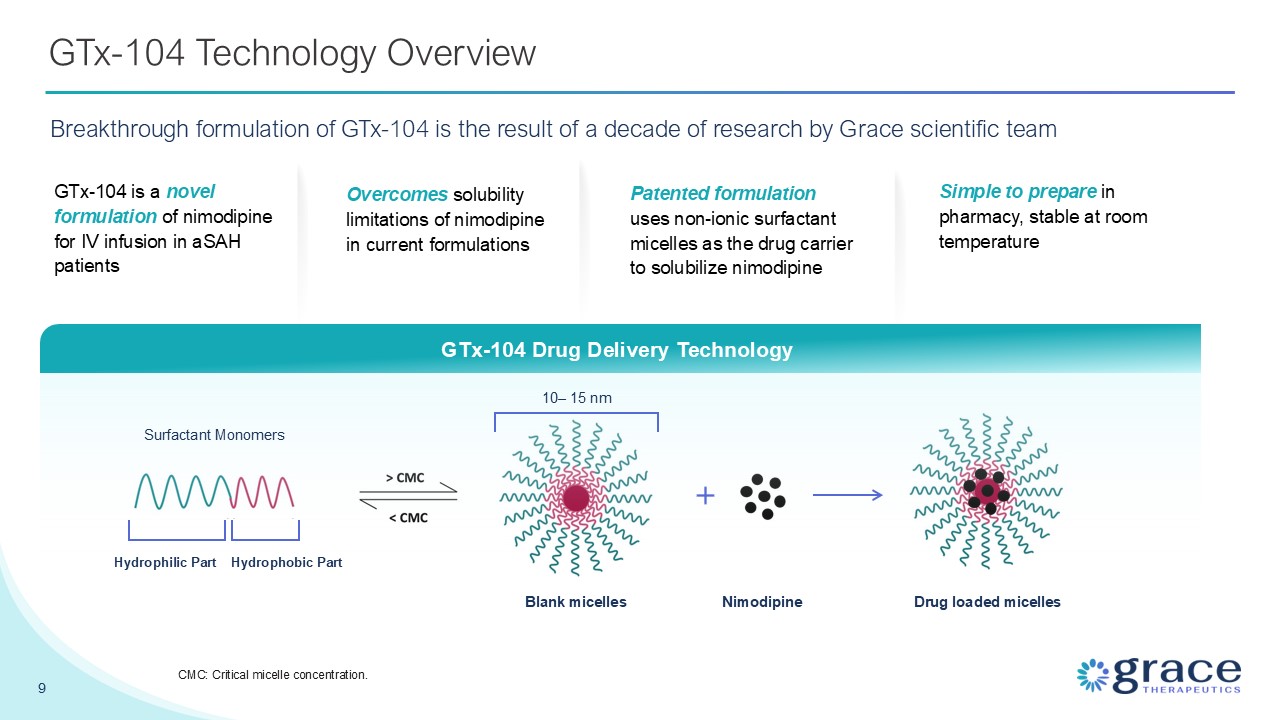 GTx-104 Technology Overview

Breakthrough formulation of GTx-104 is the result of a decade of research by Grace scientific team

GTx-104 is a novel formulation of nimodipine for IV infusion in aSAH patients

Overcomes solubility limitations of nimodipine in current formulations

Patented formulation uses non-ionic surfactant micelles as the drug carrier to solubilize nimodipine

Simple to prepare in pharmacy, stable at room temperature

GTx-104 Drug Delivery Technology

Surfactant Monomers

Hydrophilic Part

Hydrophobic Part

> CMC

< CMC

10– 15 nm

Blank micelles

+

Nimodipine

Drug loaded micelles

CMC: Critical micelle concentration.

9

grace THERAPEUTICS